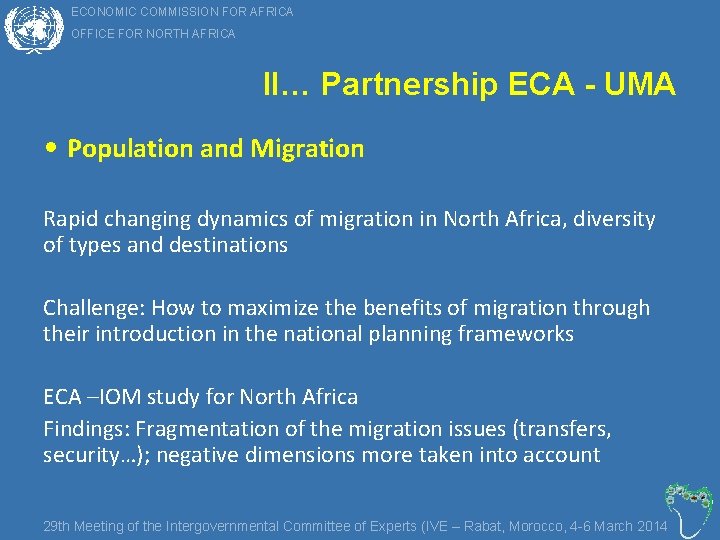 ECONOMIC COMMISSION FOR AFRICA
OFFICE FOR NORTH AFRICA

II… Partnership ECA - UMA

• Population and Migration

Rapid changing dynamics of migration in North Africa, diversity of types and destinations

Challenge: How to maximize the benefits of migration through their introduction in the national planning frameworks

ECA –IOM study for North Africa

Findings: Fragmentation of the migration issues (transfers, security…); negative dimensions more taken into account

29th Meeting of the Intergovernmental Committee of Experts (IVE – Rabat, Morocco, 4-6 March 2014